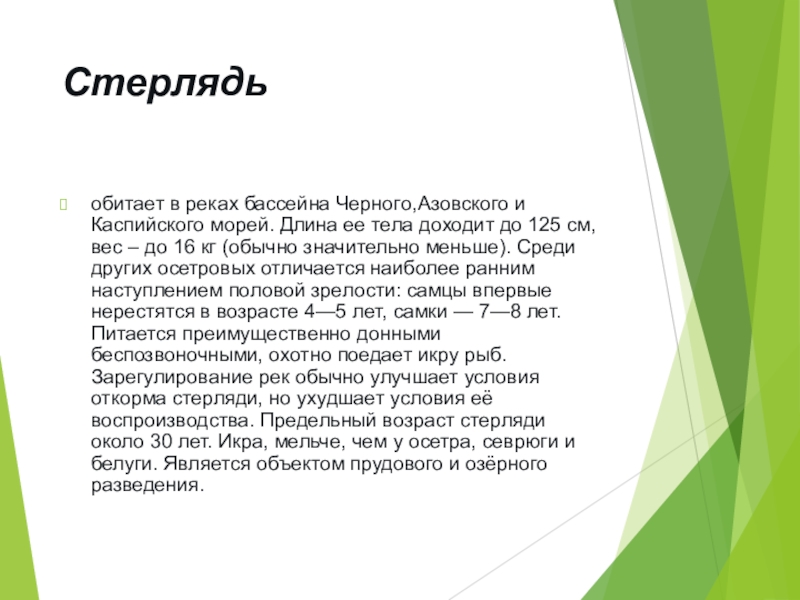 Стерлядь

обитает в реках бассейна Черного,Азовского и Каспийского морей. Длина ее тела доходит до 125 см, вес – до 16 кг (обычно значительно меньше). Среди других осетровых отличается наиболее ранним наступлением половой зрелости: самцы впервые нерестятся в возрасте 4—5 лет, самки — 7—8 лет. Питается преимущественно донными беспозвоночными, охотно поедает икру рыб. Зарегулирование рек обычно улучшает условия откорма стерляди, но ухудшает условия её воспроизводства. Предельный возраст стерляди около 30 лет. Икра, мельче, чем у осетра, севрюги и белуги. Является объектом прудового и озёрного разведения.